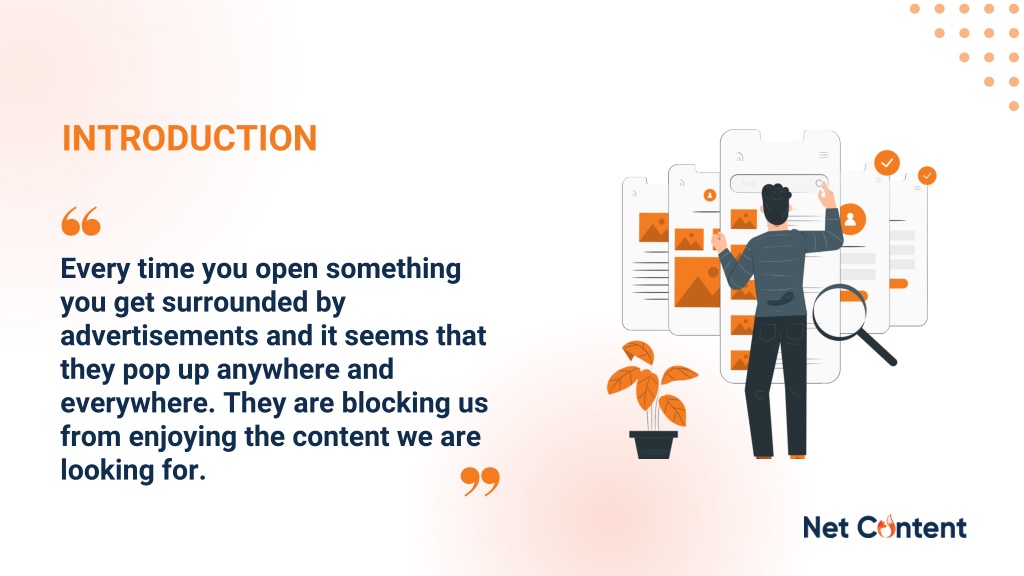 INTRODUCTION

“

Every time you open something you get surrounded by advertisements and it seems that they pop up anywhere and everywhere. They are blocking us from enjoying the content we are looking for.

”

Net Content